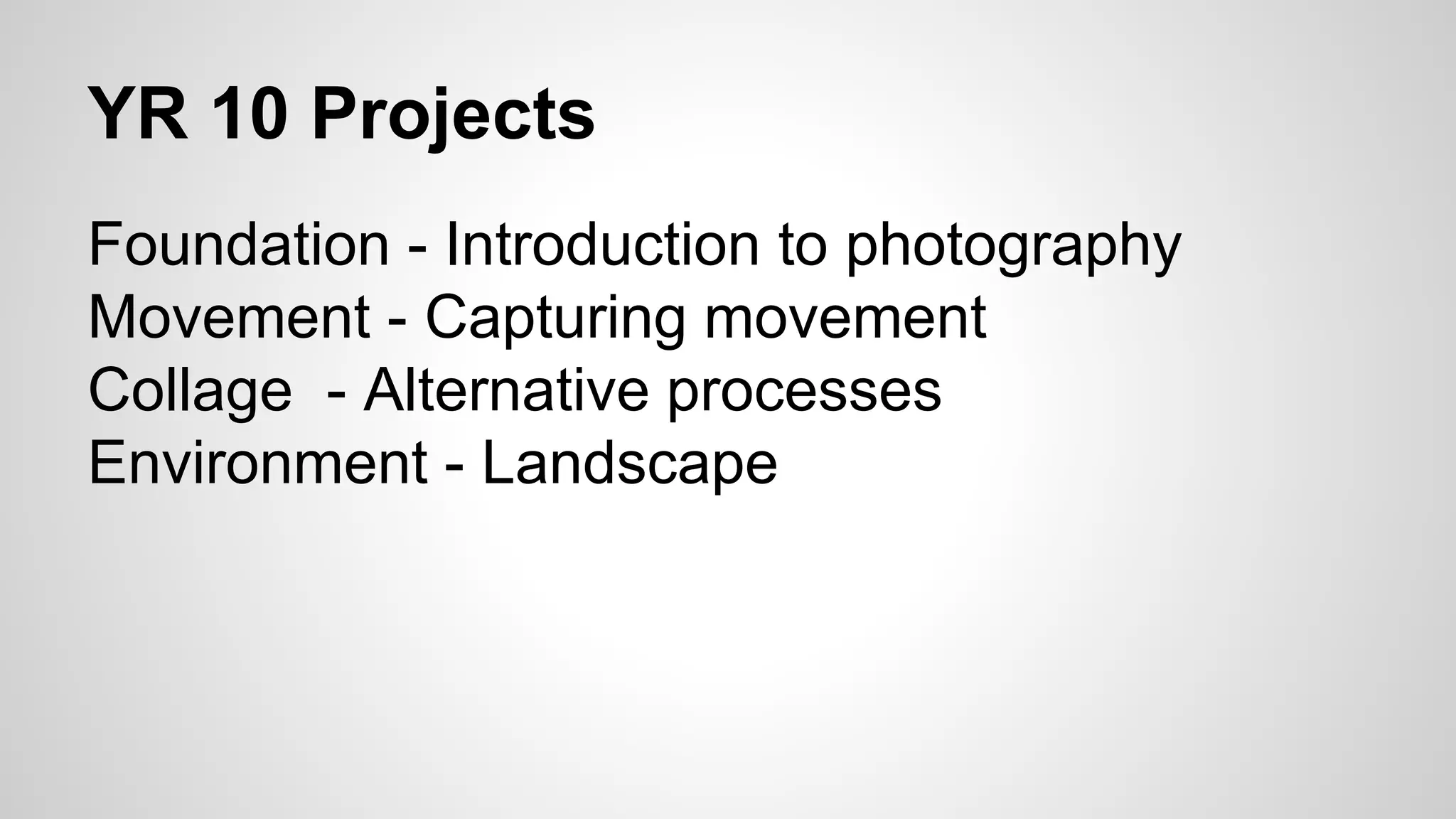 YR 10 Projects

Foundation - Introduction to photography
Movement - Capturing movement
Collage  - Alternative processes
Environment - Landscape